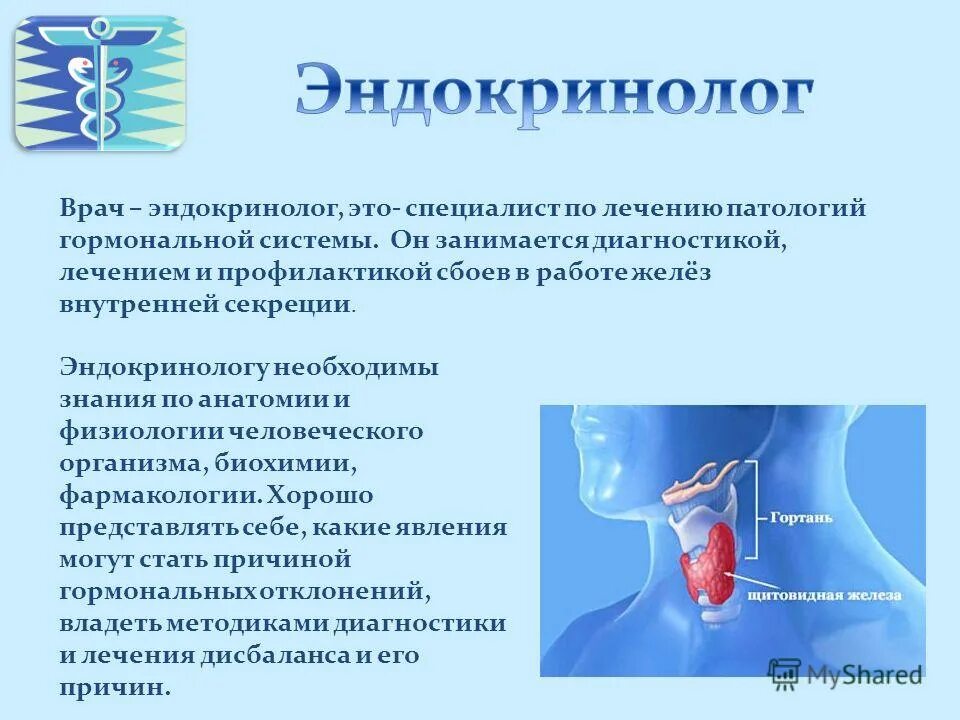 Эндокринолог

Врач – эндокринолог, это- специалист по лечению патологий гормональной системы. Он занимается диагностикой, лечением и профилактикой сбоев в работе желёз внутренней секреции.

Эндокринологу необходимы знания по анатомии и физиологии человеческого организма, биохимии, фармакологии. Хорошо представлять себе, какие явления могут стать причиной гормональных отклонений, владеть методиками диагностики и лечения дисбаланса и его причин.

Гортань

щитовидная железа

MyShared